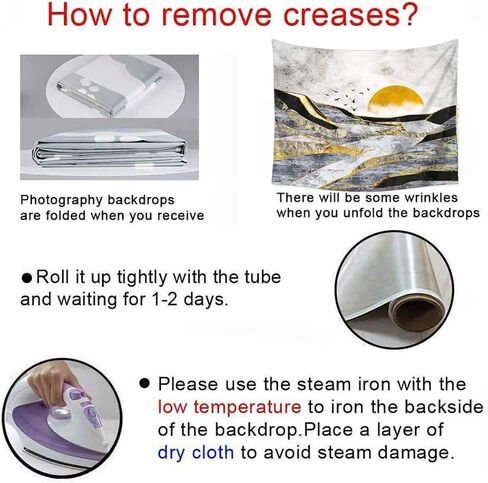 How to remove creases?

Photography backdrops are folded when you receive

There will be some wrinkles when you unfold the backdrops

●Roll it up tightly with the tube and waiting for 1-2 days.

● Please use the steam iron with the low temperature to iron the backside of the backdrop.Place a layer of dry cloth to avoid steam damage.